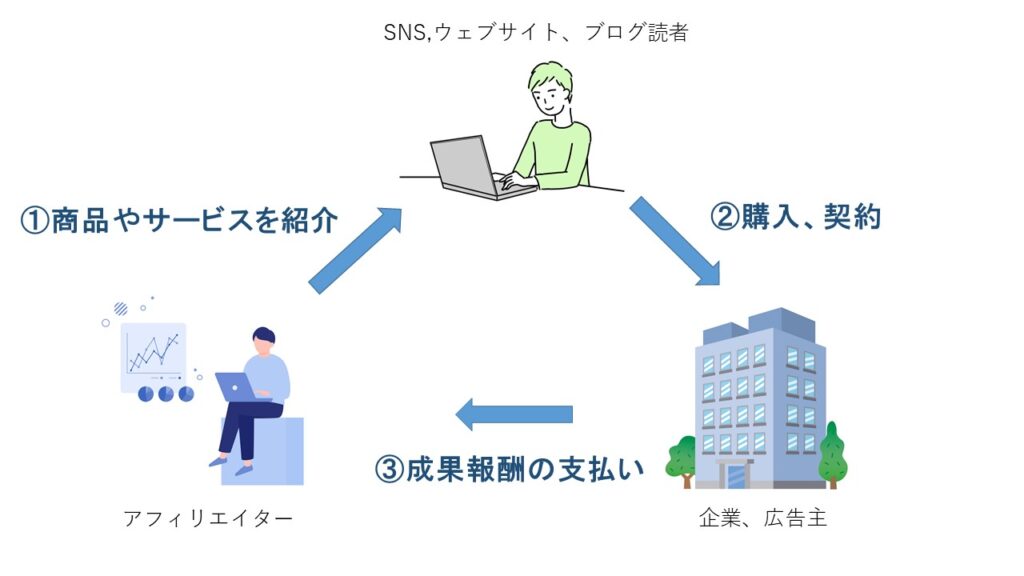 SNS,ウェブサイト、ブログ読者

①商品やサービスを紹介

②購入、契約

③成果報酬の支払い

アフィリエイター

企業、広告主